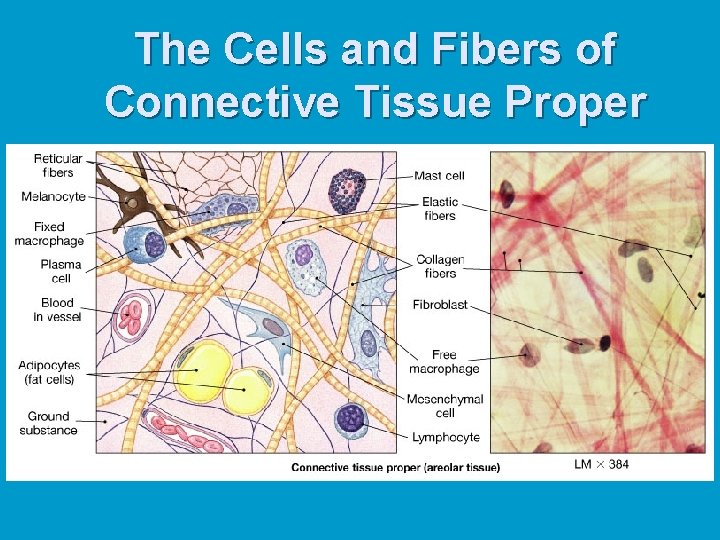 The Cells and Fibers of Connective Tissue Proper

Reticular fibers

Melanocyte

Fixed macrophage

Plasma cell

Blood in vessel

Adipocytes (fat cells)

Ground substance

Mast cell

Elastic fibers

Collagen fibers

Fibroblast

Free macrophage

Mesenchymal cell

Lymphocyte

Connective tissue proper (areolar tissue)

LM × 384